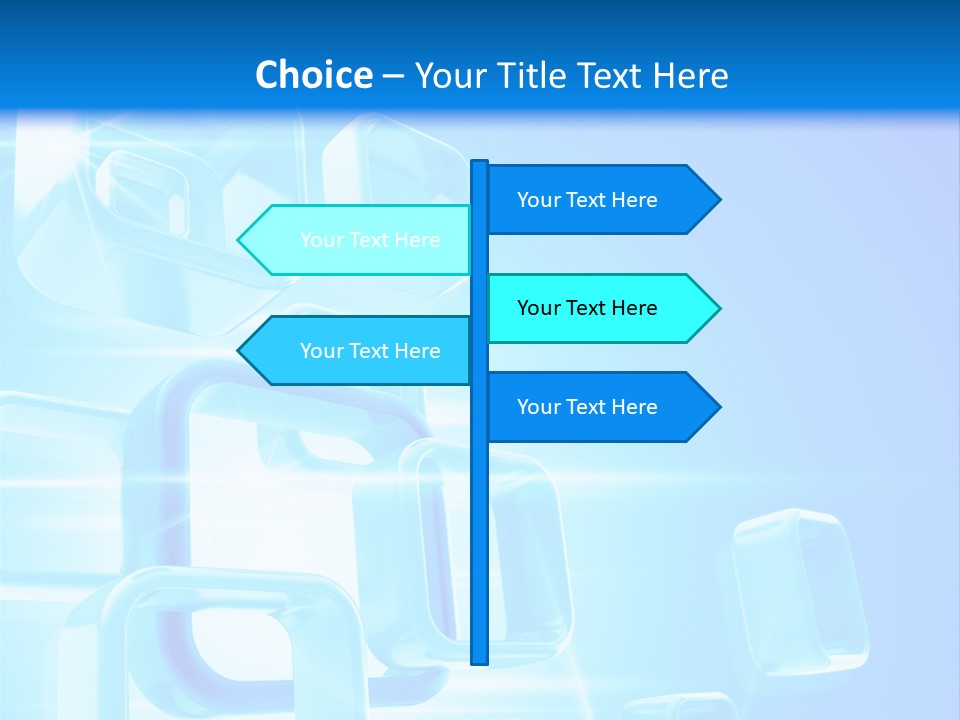 Choice – Your Title Text Here

Your Text Here

Your Text Here

Your Text Here

Your Text Here

Your Text Here